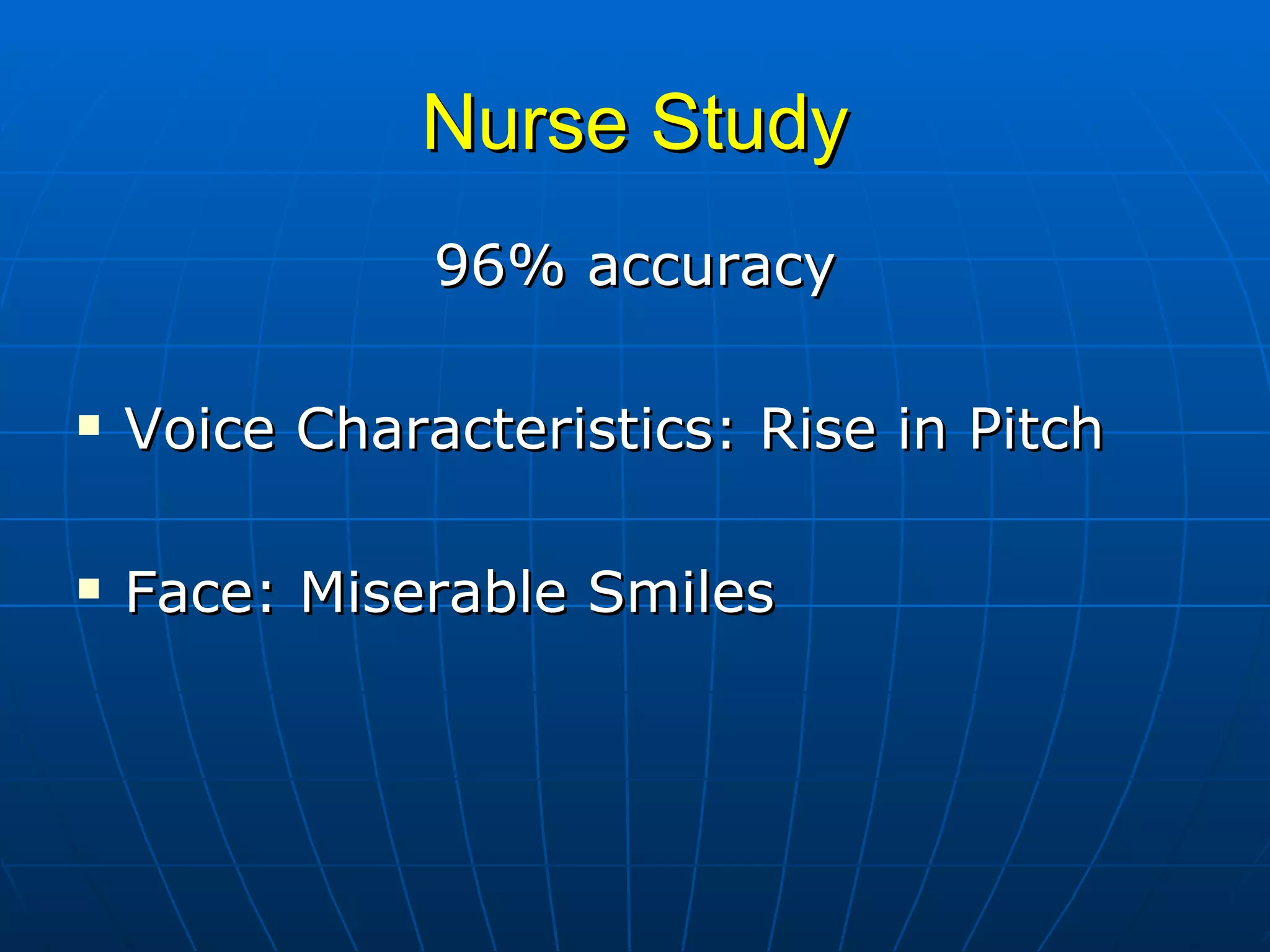 Nurse Study

96% accuracy

▪ Voice Characteristics: Rise in Pitch

▪ Face: Miserable Smiles